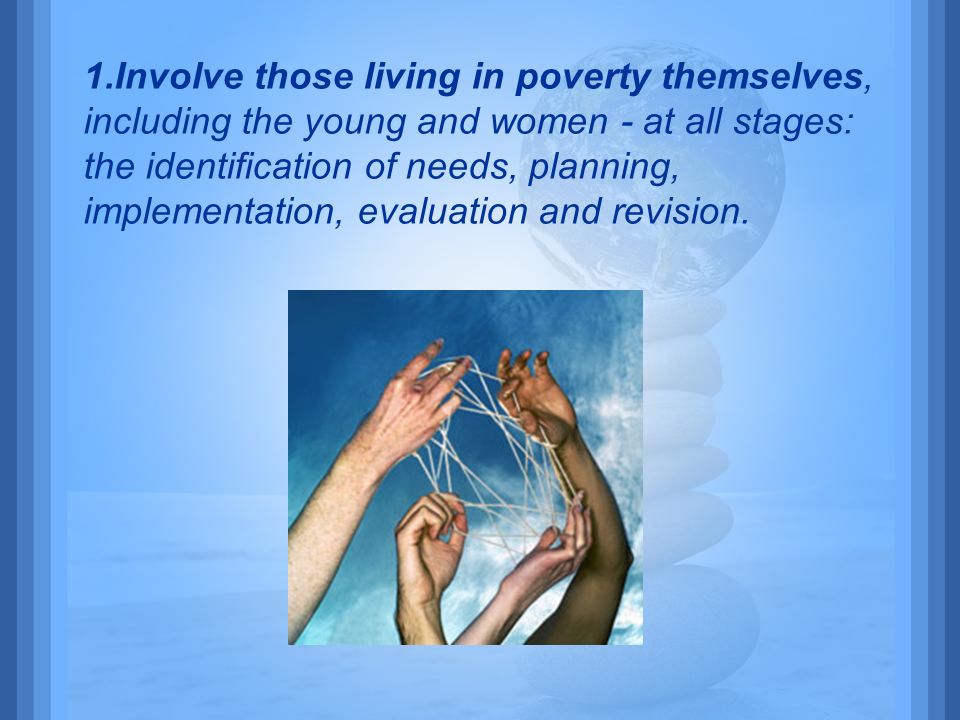 1.Involve those living in poverty themselves, including the young and women - at all stages: the identification of needs, planning, implementation, evaluation and revision.